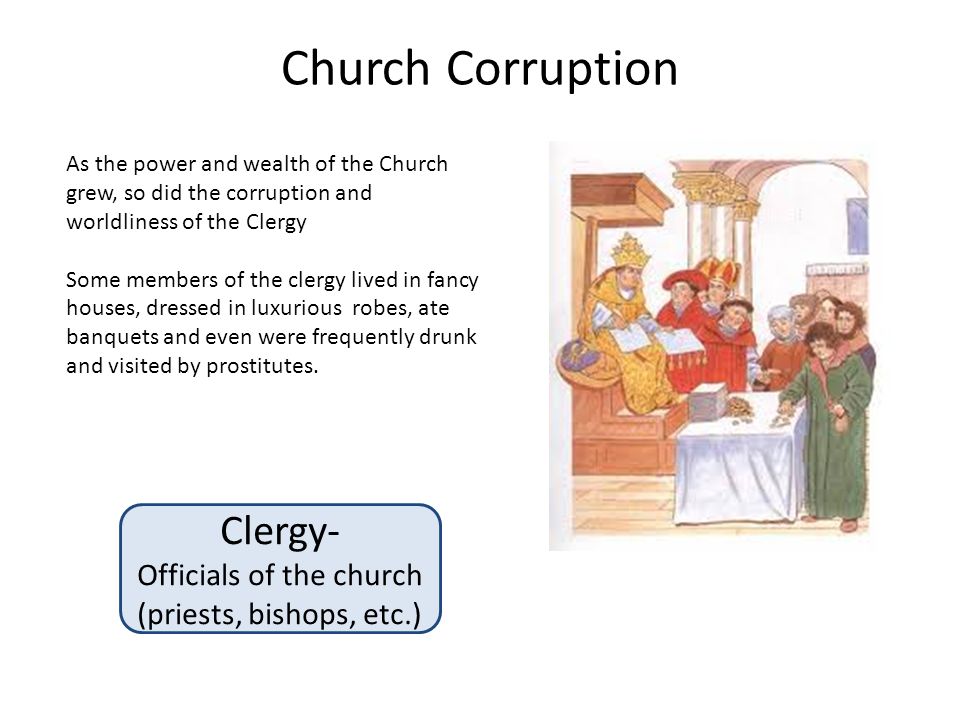 Church Corruption

As the power and wealth of the Church grew, so did the corruption and worldliness of the Clergy

Some members of the clergy lived in fancy houses, dressed in luxurious robes, ate banquets and even were frequently drunk and visited by prostitutes.

Clergy-
Officials of the church (priests, bishops, etc.)